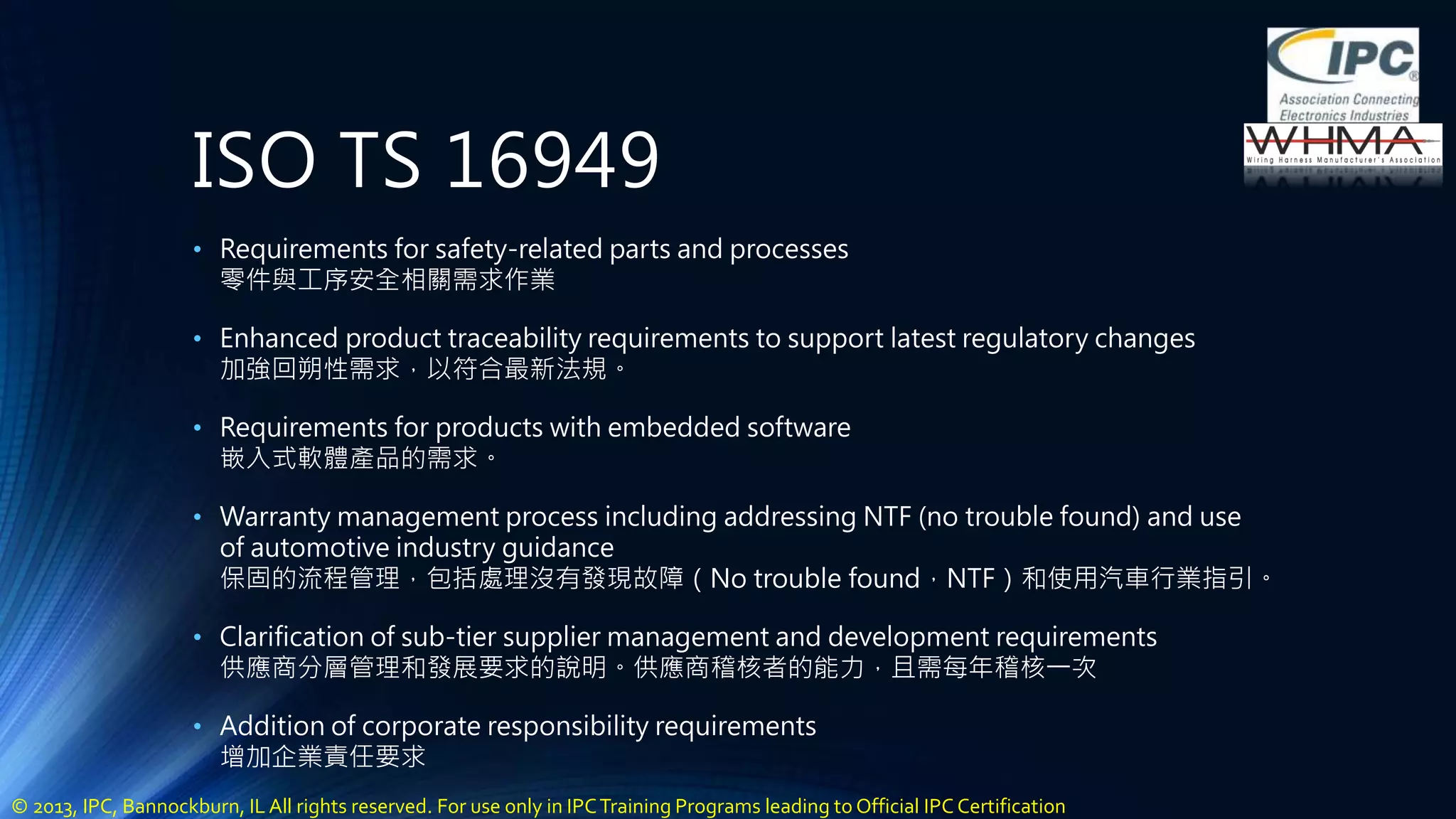 IPC®
Association Connecting Electronics Industries

WHMA
Wiring Harness Manufacturer's Association

ISO TS 16949

• Requirements for safety-related parts and processes
零件與工序安全相關需求作業

• Enhanced product traceability requirements to support latest regulatory changes
加強回朔性需求，以符合最新法規。

• Requirements for products with embedded software
嵌入式軟體產品的需求。

• Warranty management process including addressing NTF (no trouble found) and use of automotive industry guidance
保固的流程管理，包括處理沒有發現故障（No trouble found，NTF）和使用汽車行業指引。

• Clarification of sub-tier supplier management and development requirements
供應商分層管理和發展要求的說明。供應商稽核者的能力，且需每年稽核一次

• Addition of corporate responsibility requirements
增加企業責任要求

© 2013, IPC, Bannockburn, IL All rights reserved. For use only in IPC Training Programs leading to Official IPC Certification